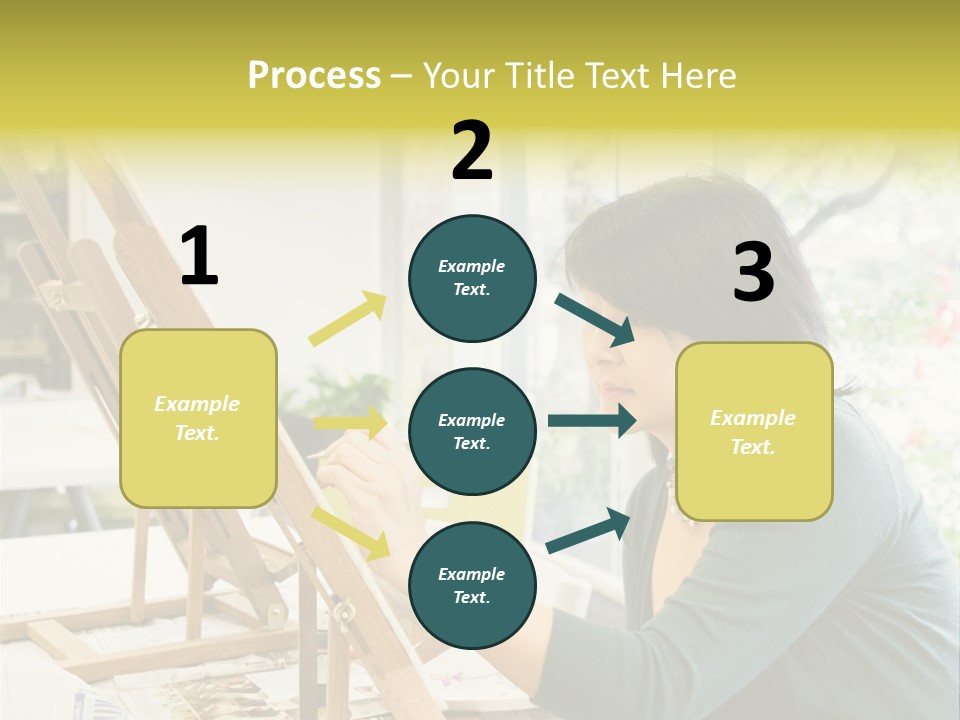 Process – Your Title Text Here

1

Example Text.

2

Example Text.

Example Text.

Example Text.

3

Example Text.